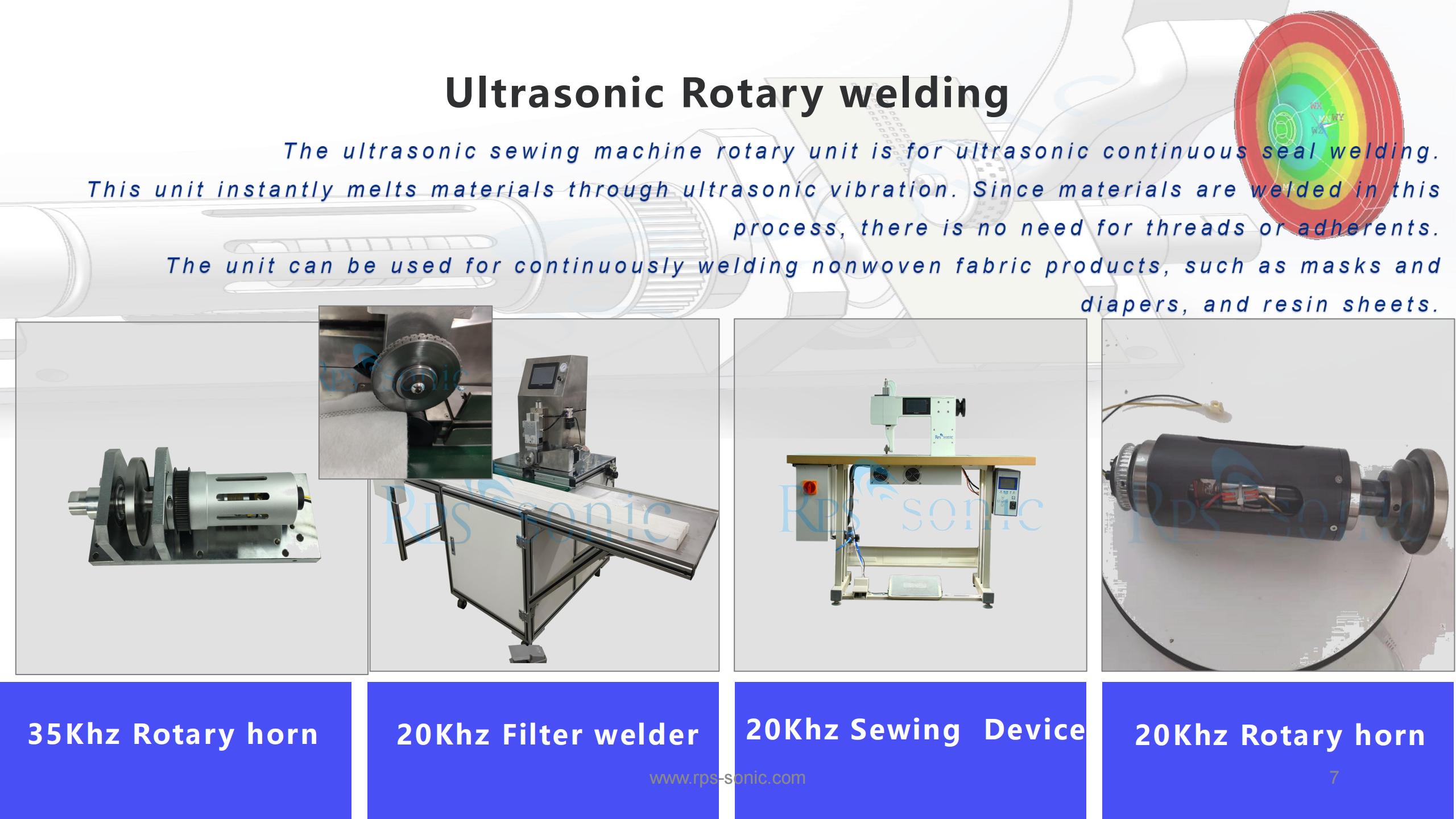 Ultrasonic Rotary welding

The ultrasonic sewing machine rotary unit is for ultrasonic continuous seal welding. This unit instantly melts materials through ultrasonic vibration. Since materials are welded in this process, there is no need for threads or adherents.
The unit can be used for continuously welding nonwoven fabric products, such as masks and diapers, and resin sheets.

Rps sonic

Rps sonic

Rps sonic

Rps sonic

35Khz Rotary horn

20Khz Filter welder

20Khz Sewing Device

20Khz Rotary horn

www.rps-sonic.com

7